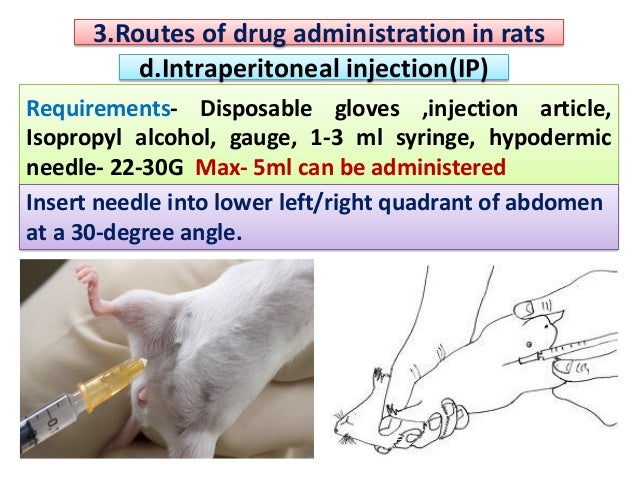 3.Routes of drug administration in rats

d.Intraperitoneal injection(IP)

Requirements- Disposable gloves ,injection article, Isopropyl alcohol, gauge, 1-3 ml syringe, hypodermic needle- 22-30G Max- 5ml can be administered

Insert needle into lower left/right quadrant of abdomen at a 30-degree angle.